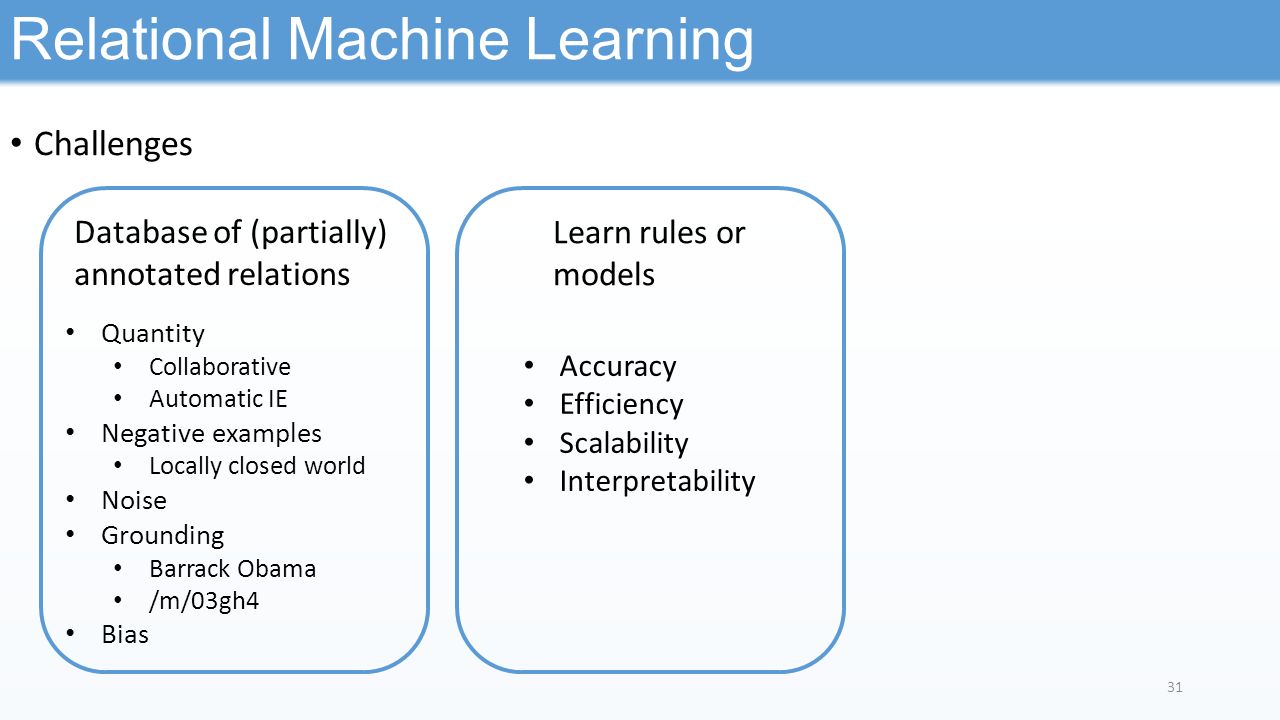 Relational Machine Learning

• Challenges

Database of (partially) annotated relations

• Quantity
  • Collaborative
  • Automatic IE
• Negative examples
  • Locally closed world
• Noise
• Grounding
  • Barrack Obama
  • /m/03gh4
• Bias

Learn rules or models

• Accuracy
• Efficiency
• Scalability
• Interpretability

31